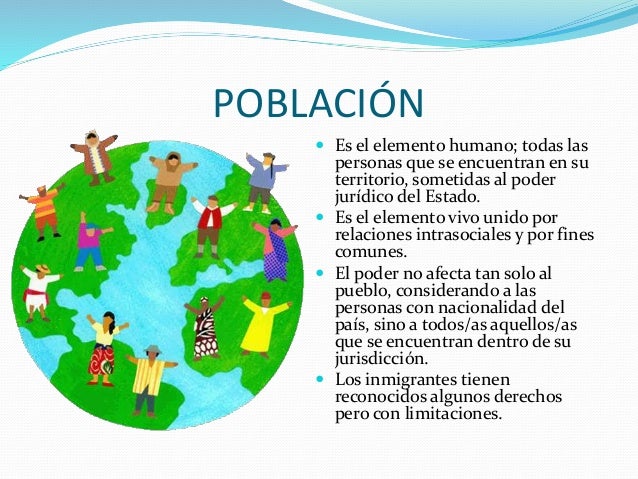 POBLACIÓN

- Es el elemento humano; todas las personas que se encuentran en su territorio, sometidas al poder jurídico del Estado.
- Es el elemento vivo unido por relaciones intrasociales y por fines comunes.
- El poder no afecta tan solo al pueblo, considerando a las personas con nacionalidad del país, sino a todos/as aquellos/as que se encuentran dentro de su jurisdicción.
- Los inmigrantes tienen reconocidos algunos derechos pero con limitaciones.